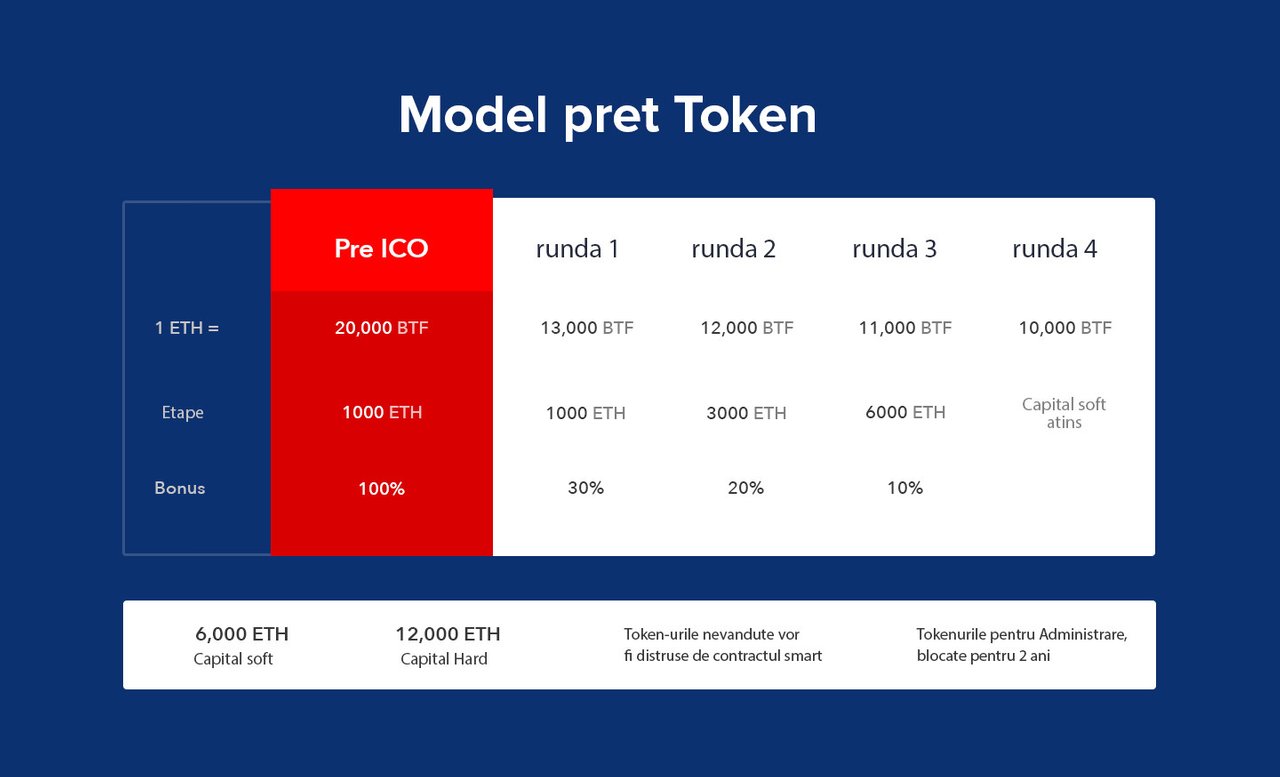 Model pret Token

|  | Pre ICO | runda 1 | runda 2 | runda 3 | runda 4 |
|---|---|---|---|---|---|
| 1 ETH = | 20,000 BTF | 13,000 BTF | 12,000 BTF | 11,000 BTF | 10,000 BTF |
| Etape | 1000 ETH | 1000 ETH | 3000 ETH | 6000 ETH | Capital soft atins |
| Bonus | 100% | 30% | 20% | 10% |  |

6,000 ETH
Capital soft

12,000 ETH
Capital Hard

Token-urile nevandute vor fi distruse de contractul smart

Tokenurile pentru Administrare, blocate pentru 2 ani